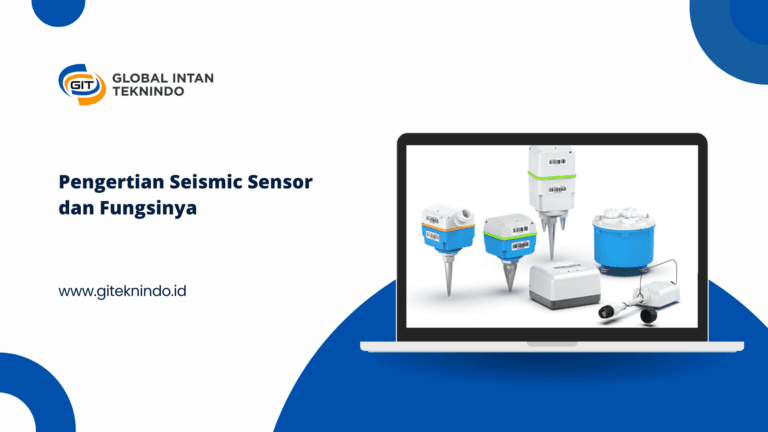 GIT GLOBAL INTAN TEKNINDO

Pengertian Seismic Sensor dan Fungsinya

www.giteknindo.id